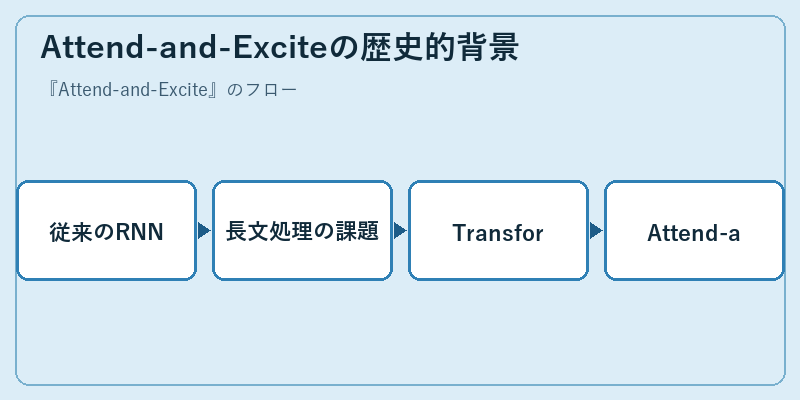 Attend-and-Exciteの歴史的背景

『Attend-and-Excite』のフロー

従来のRNN

長文処理の課題

Transfor

Attend-a